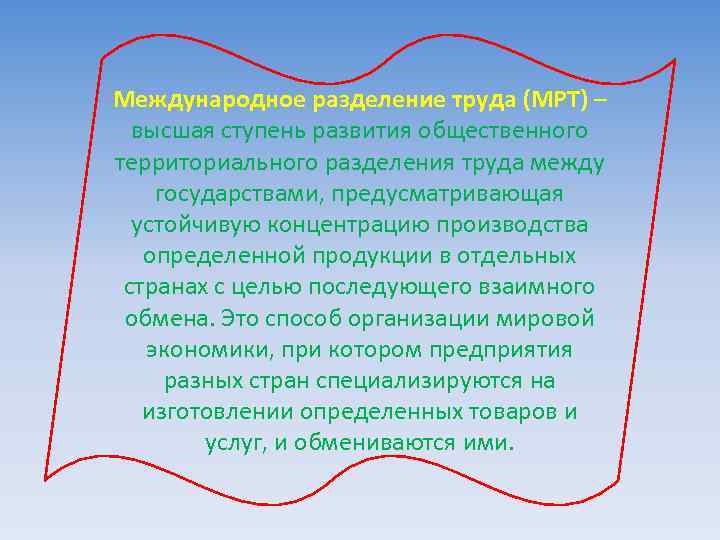 Международное разделение труда (МРТ) – высшая ступень развития общественного территориального разделения труда между государствами, предусматривающая устойчивую концентрацию производства определенной продукции в отдельных странах с целью последующего взаимного обмена. Это способ организации мировой экономики, при котором предприятия разных стран специализируются на изготовлении определенных товаров и услуг, и обмениваются ими.